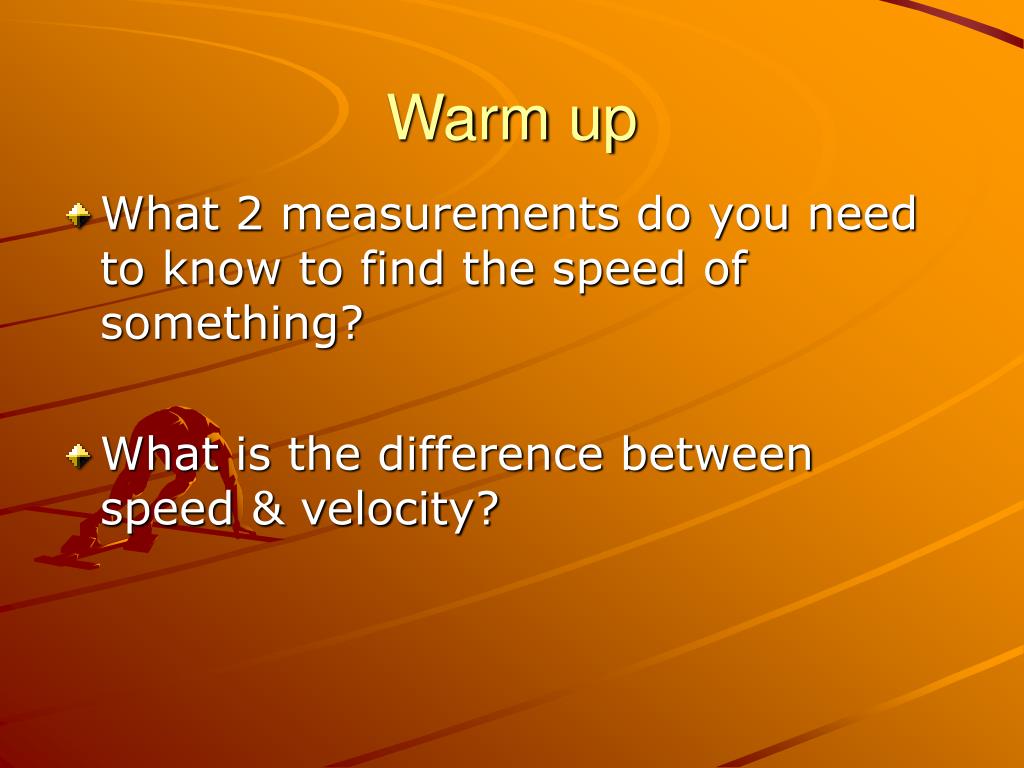 Warm up

What 2 measurements do you need to know to find the speed of something?

What is the difference between speed & velocity?